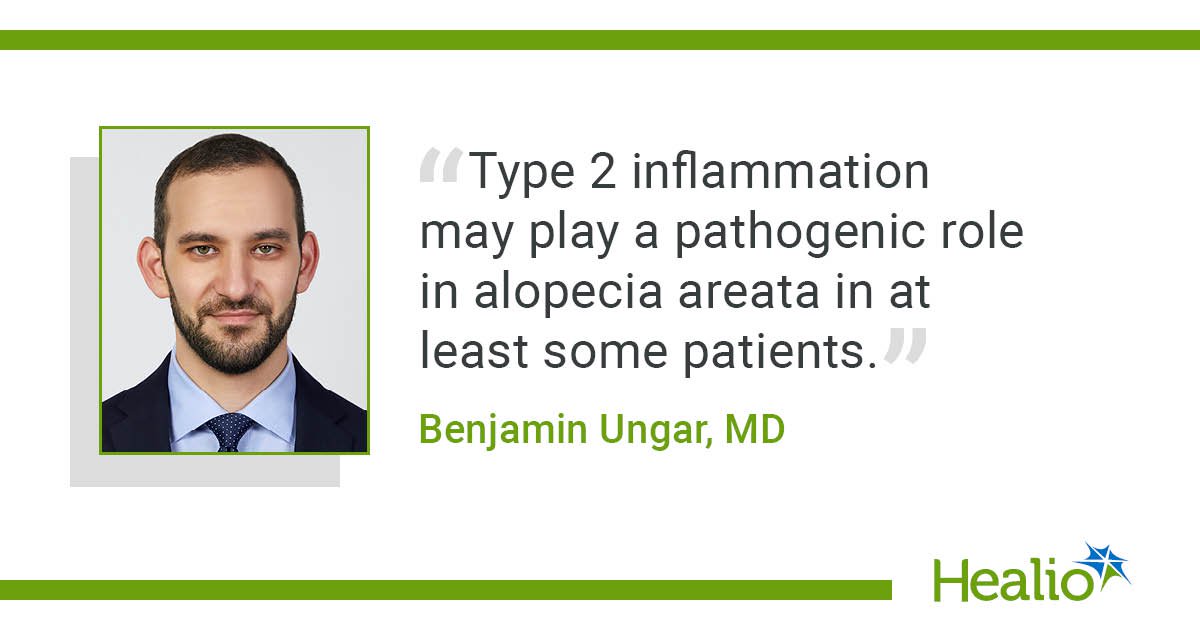 “Type 2 inflammation may play a pathogenic role in alopecia areata in at least some patients.”

Benjamin Ungar, MD

Healio